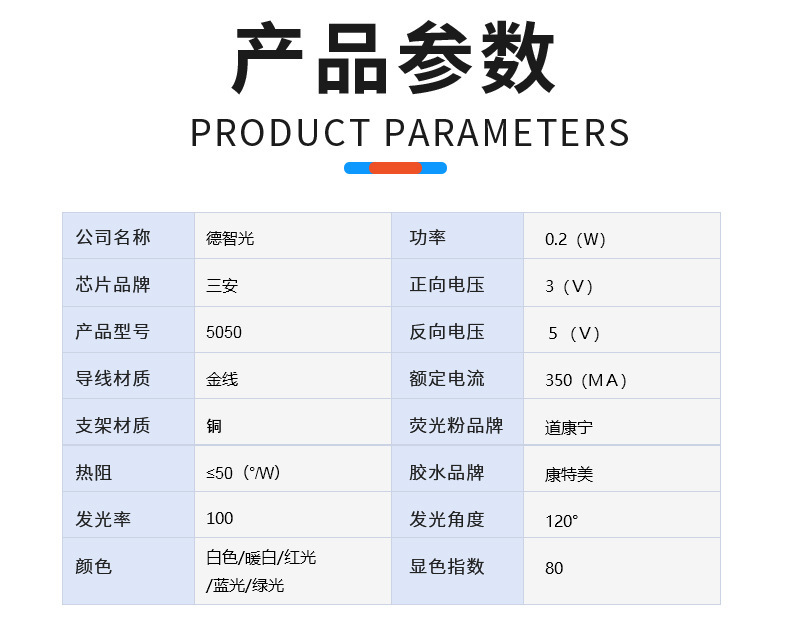 产品参数

PRODUCT PARAMETERS

| 公司名称 | 德智光 | 功率 | 0.2（W） |
|---|---|---|---|
| 芯片品牌 | 三安 | 正向电压 | 3（V） |
| 产品型号 | 5050 | 反向电压 | 5（V） |
| 导线材质 | 金线 | 额定电流 | 350（MA） |
| 支架材质 | 铜 | 荧光粉品牌 | 道康宁 |
| 热阻 | ≤50（°/W） | 胶水品牌 | 康特美 |
| 发光率 | 100 | 发光角度 | 120° |
| 颜色 | 白色/暖白/红光/蓝光/绿光 | 显色指数 | 80 |